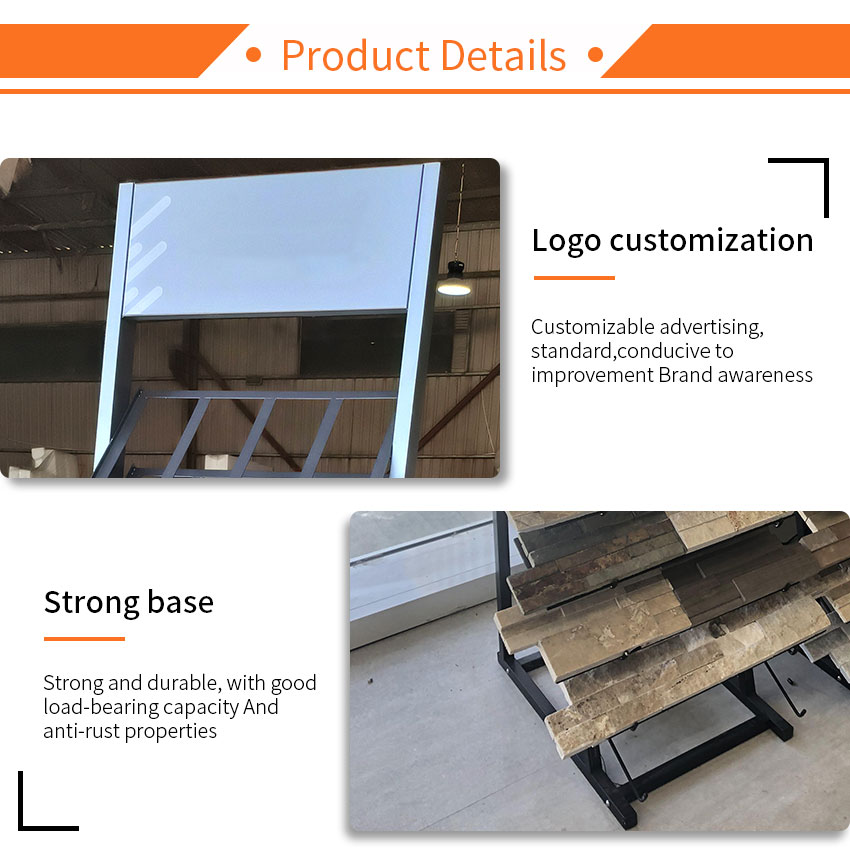 • Product Details •

Logo customization

Customizable advertising, standard,conducive to improvement Brand awareness

Strong base

Strong and durable, with good load-bearing capacity And anti-rust properties